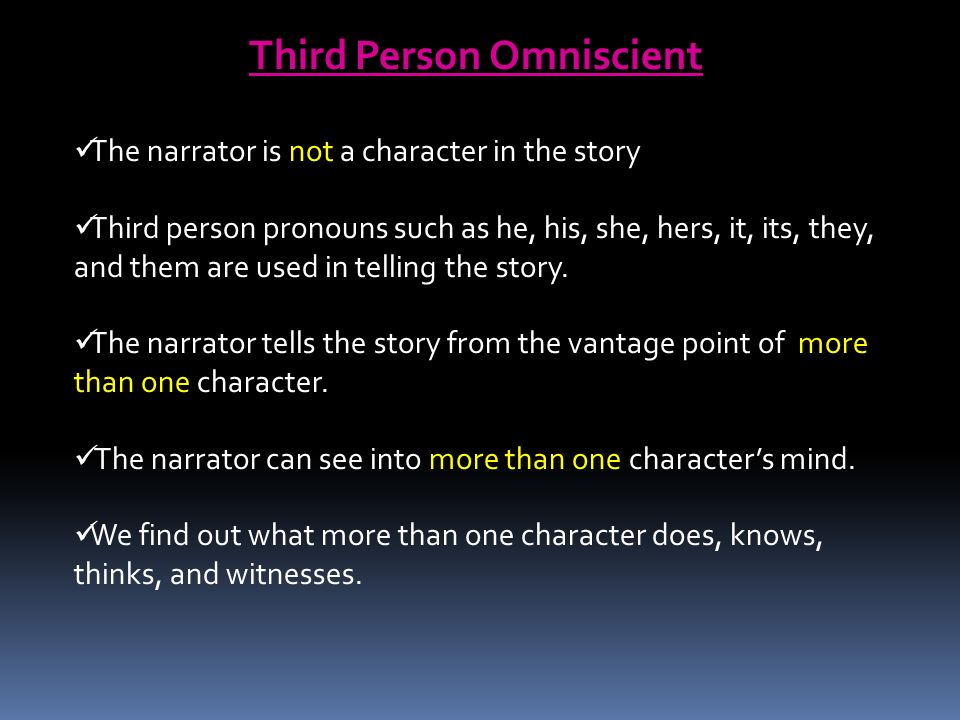 Third Person Omniscient

✓The narrator is not a character in the story

✓Third person pronouns such as he, his, she, hers, it, its, they, and them are used in telling the story.

✓The narrator tells the story from the vantage point of more than one character.

✓The narrator can see into more than one character's mind.

✓We find out what more than one character does, knows, thinks, and witnesses.